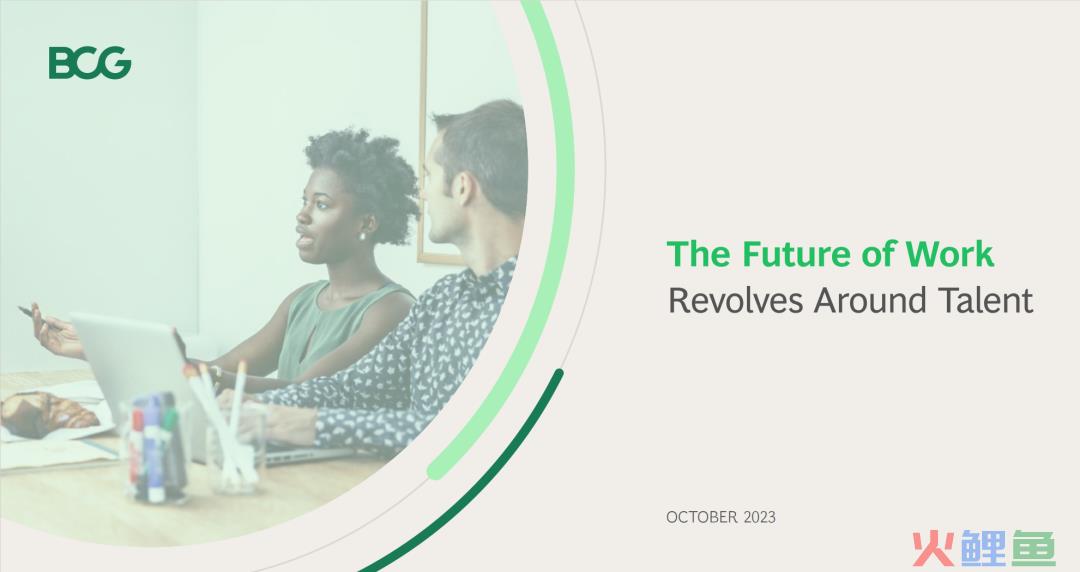 BCG

The Future of Work
Revolves Around Talent

OCTOBER 2023

火鲤鱼